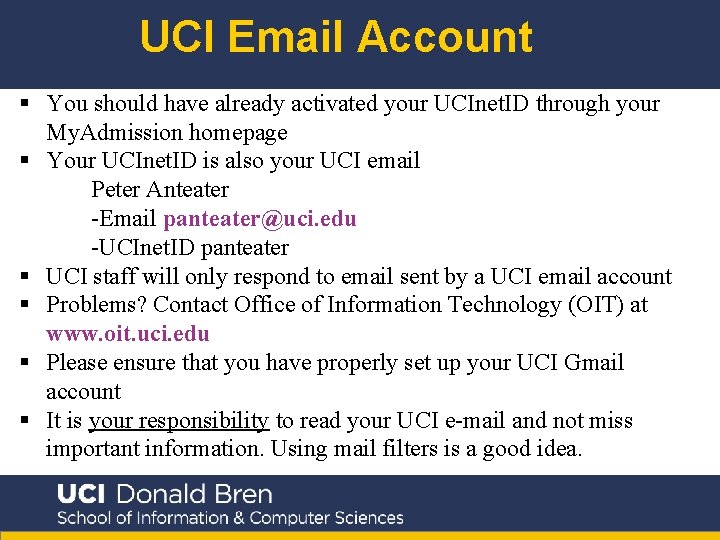 UCI Email Account

▪ You should have already activated your UCInetID through your MyAdmission homepage
▪ Your UCInetID is also your UCI email
Peter Anteater
-Email panteater@uci.edu
-UCInetID panteater
▪ UCI staff will only respond to email sent by a UCI email account
▪ Problems? Contact Office of Information Technology (OIT) at www.oit.uci.edu
▪ Please ensure that you have properly set up your UCI Gmail account
▪ It is your responsibility to read your UCI e-mail and not miss important information. Using mail filters is a good idea.

UCI Donald Bren
School of Information & Computer Sciences